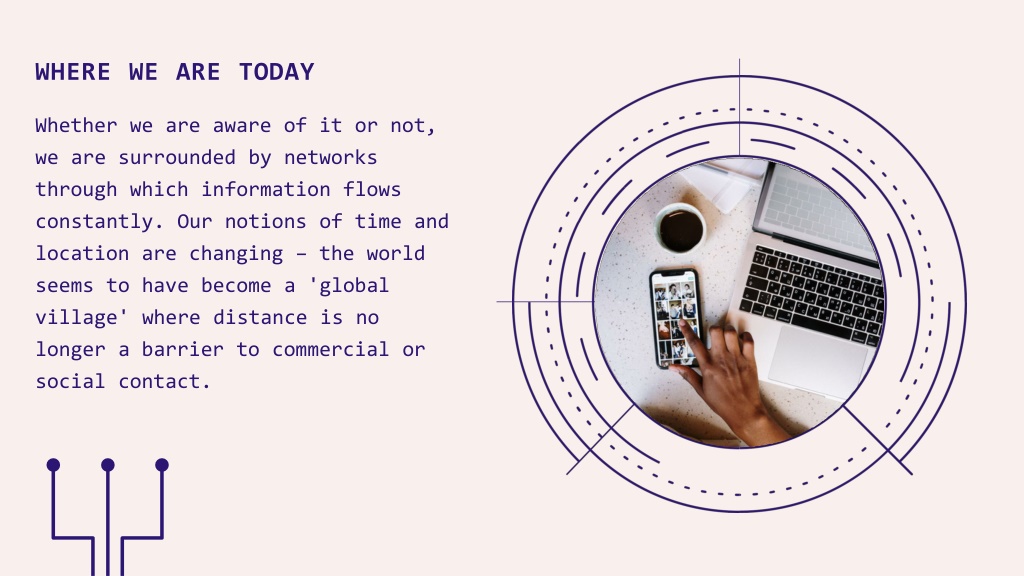 WHERE WE ARE TODAY

Whether we are aware of it or not, we are surrounded by networks through which information flows constantly. Our notions of time and location are changing – the world seems to have become a 'global village' where distance is no longer a barrier to commercial or social contact.